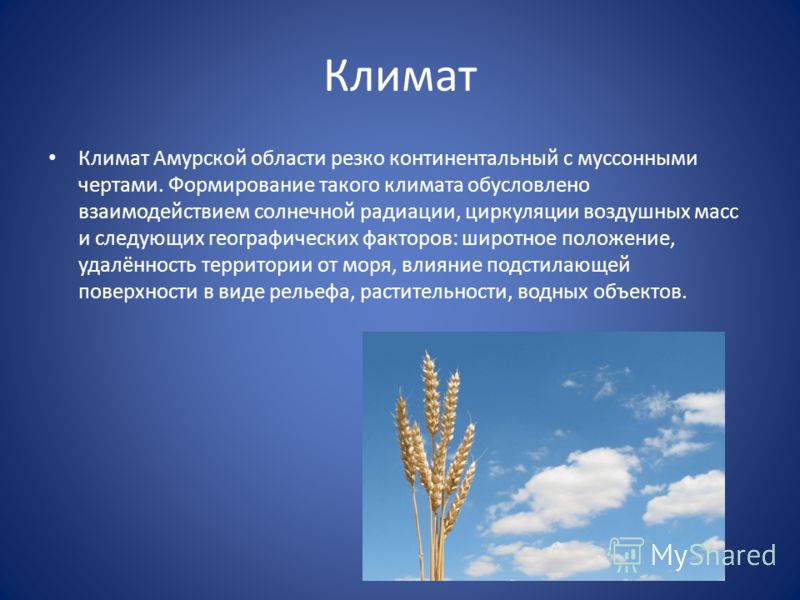 Климат

• Климат Амурской области резко континентальный с муссонными чертами. Формирование такого климата обусловлено взаимодействием солнечной радиации, циркуляции воздушных масс и следующих географических факторов: широтное положение, удалённость территории от моря, влияние подстилающей поверхности в виде рельефа, растительности, водных объектов.

MyShared